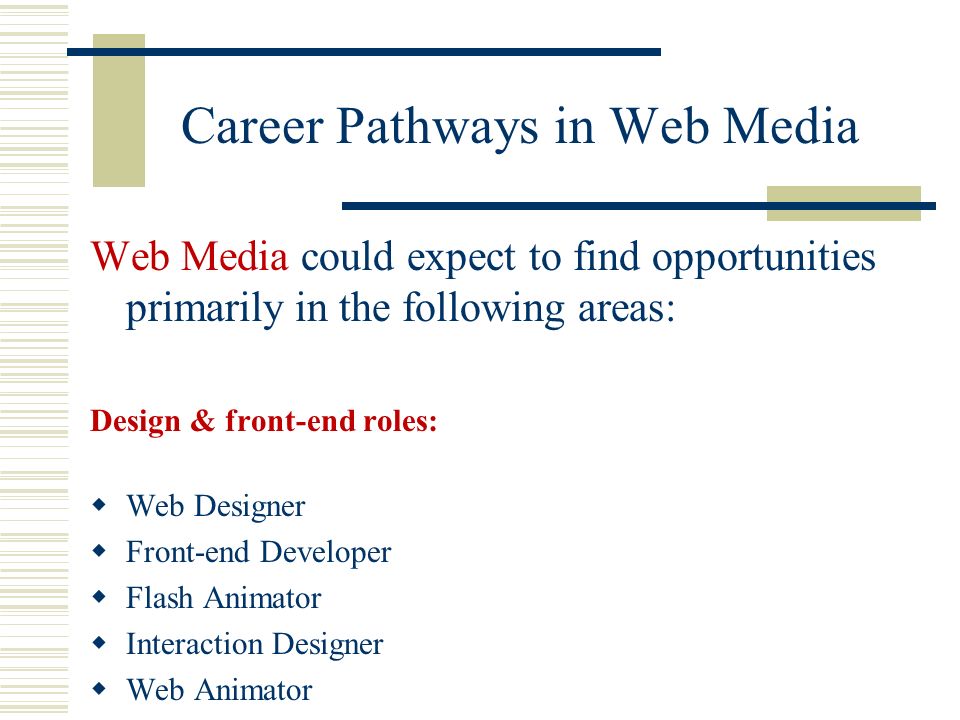 Career Pathways in Web Media

Web Media could expect to find opportunities primarily in the following areas:

Design & front-end roles:

- Web Designer
- Front-end Developer
- Flash Animator
- Interaction Designer
- Web Animator